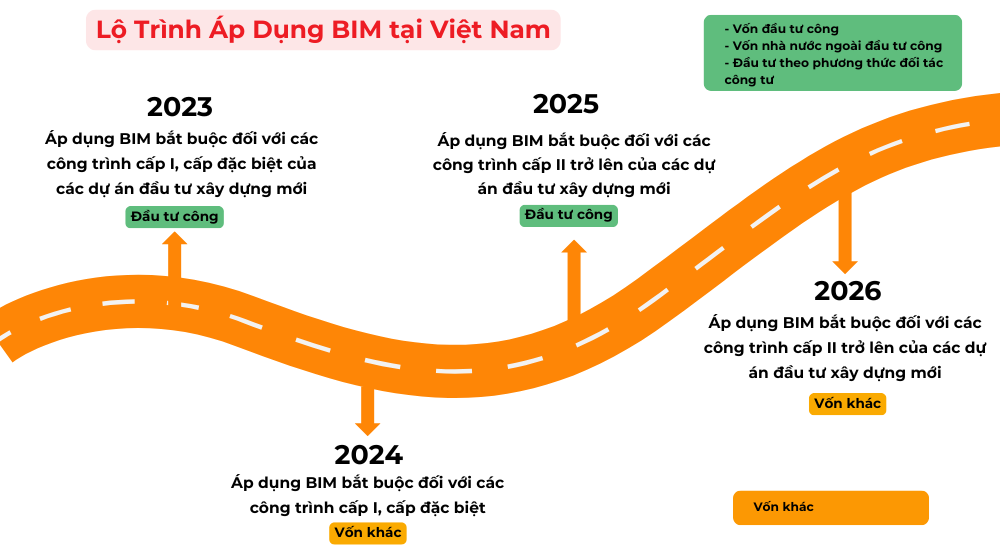 Lộ Trình Áp Dụng BIM tại Việt Nam

- Vốn đầu tư công
- Vốn nhà nước ngoài đầu tư công
- Đầu tư theo phương thức đối tác công tư

2023
Áp dụng BIM bắt buộc đối với các công trình cấp I, cấp đặc biệt của các dự án đầu tư xây dựng mới
Đầu tư công

2025
Áp dụng BIM bắt buộc đối với các công trình cấp II trở lên của các dự án đầu tư xây dựng mới
Đầu tư công

2026
Áp dụng BIM bắt buộc đối với các công trình cấp II trở lên của các dự án đầu tư xây dựng mới
Vốn khác

2024
Áp dụng BIM bắt buộc đối với các công trình cấp I, cấp đặc biệt
Vốn khác

Vốn khác